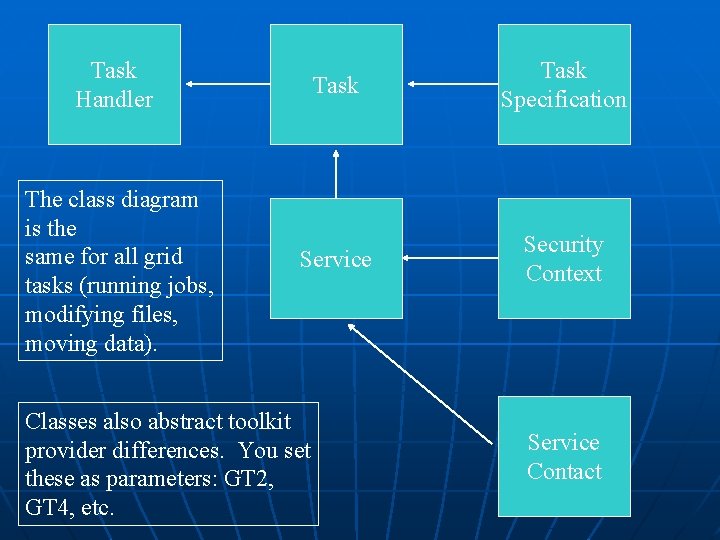 Task Handler

Task

Task Specification

The class diagram is the same for all grid tasks (running jobs, modifying files, moving data).

Service

Security Context

Classes also abstract toolkit provider differences. You set these as parameters: GT2, GT4, etc.

Service Contact